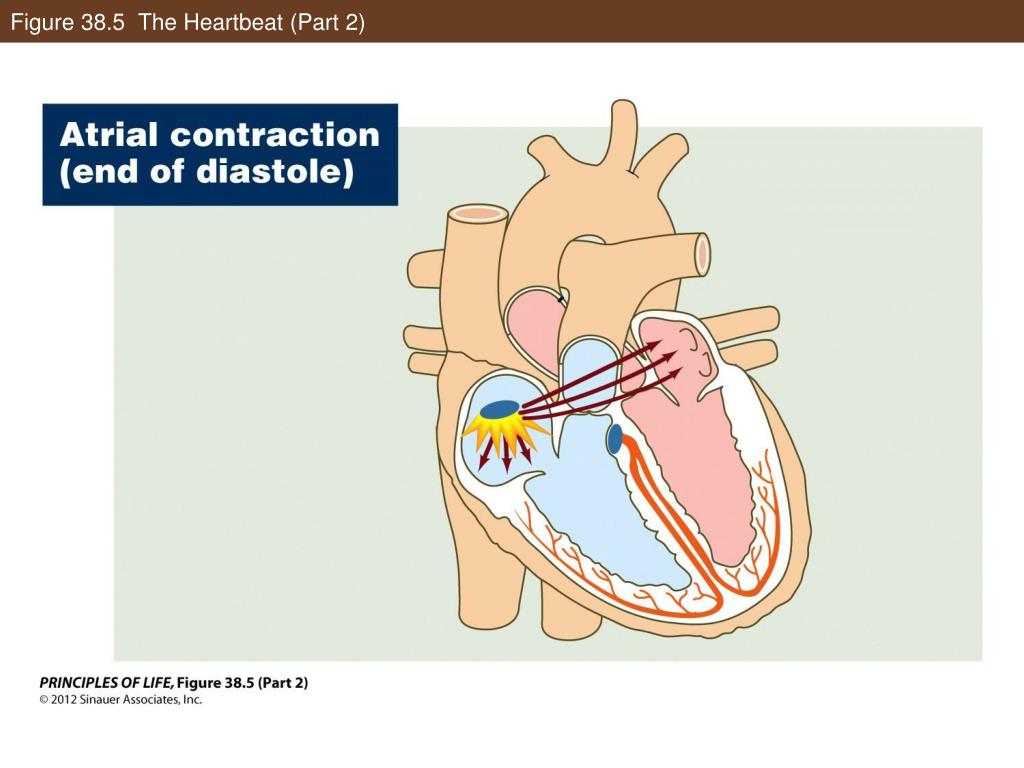 Figure 38.5 The Heartbeat (Part 2)

Atrial contraction (end of diastole)

PRINCIPLES OF LIFE, Figure 38.5 (Part 2)
© 2012 Sinauer Associates, Inc.